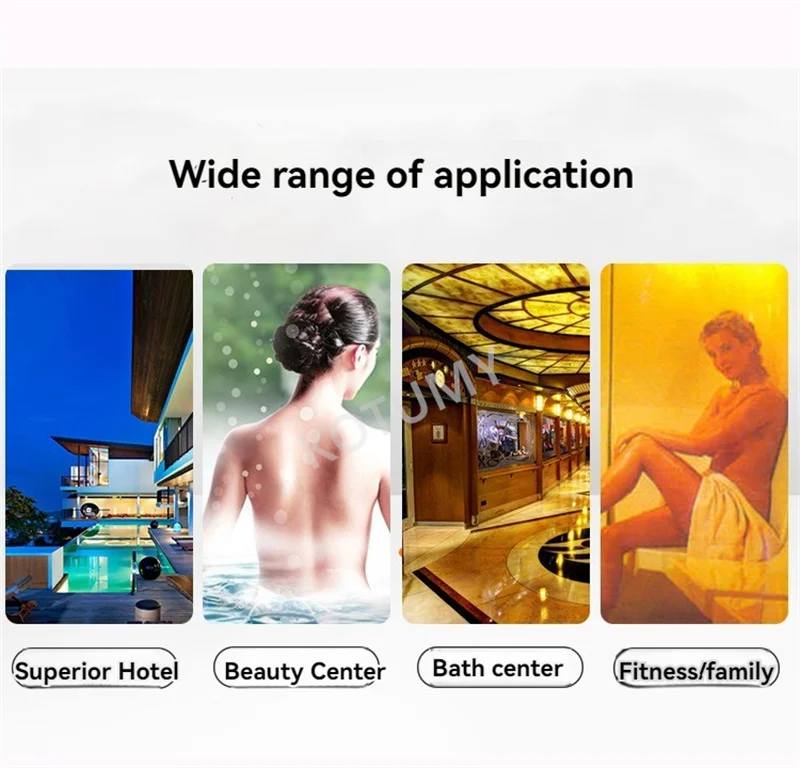 Wide range of application

ROTUMY

Superior Hotel

Beauty Center

Bath center

Fitness/family